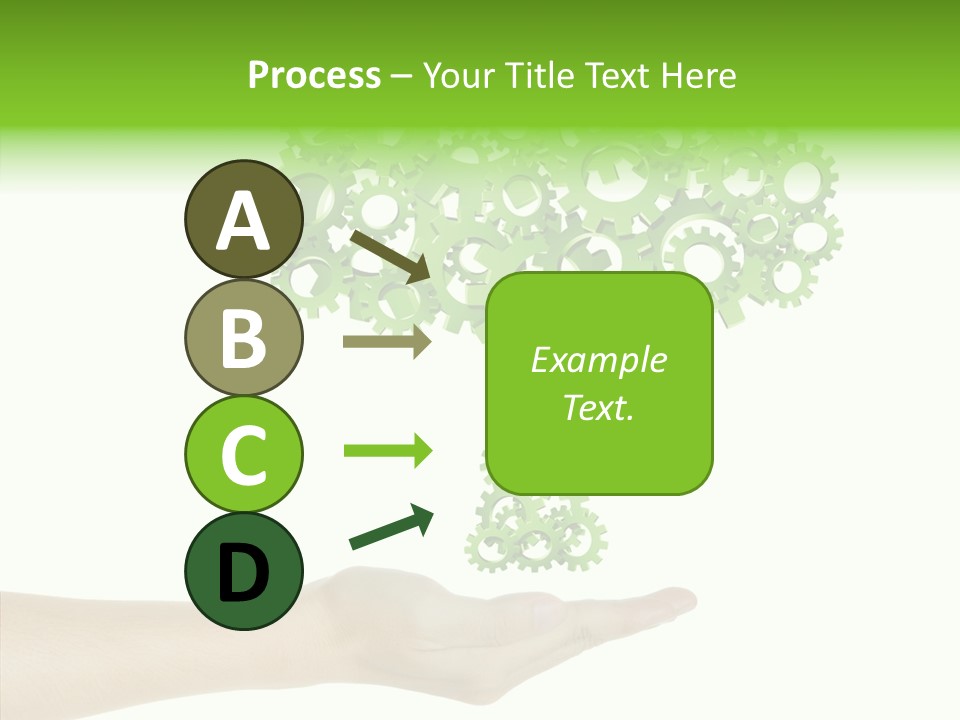 Process – Your Title Text Here

A

B

C

D

Example Text.